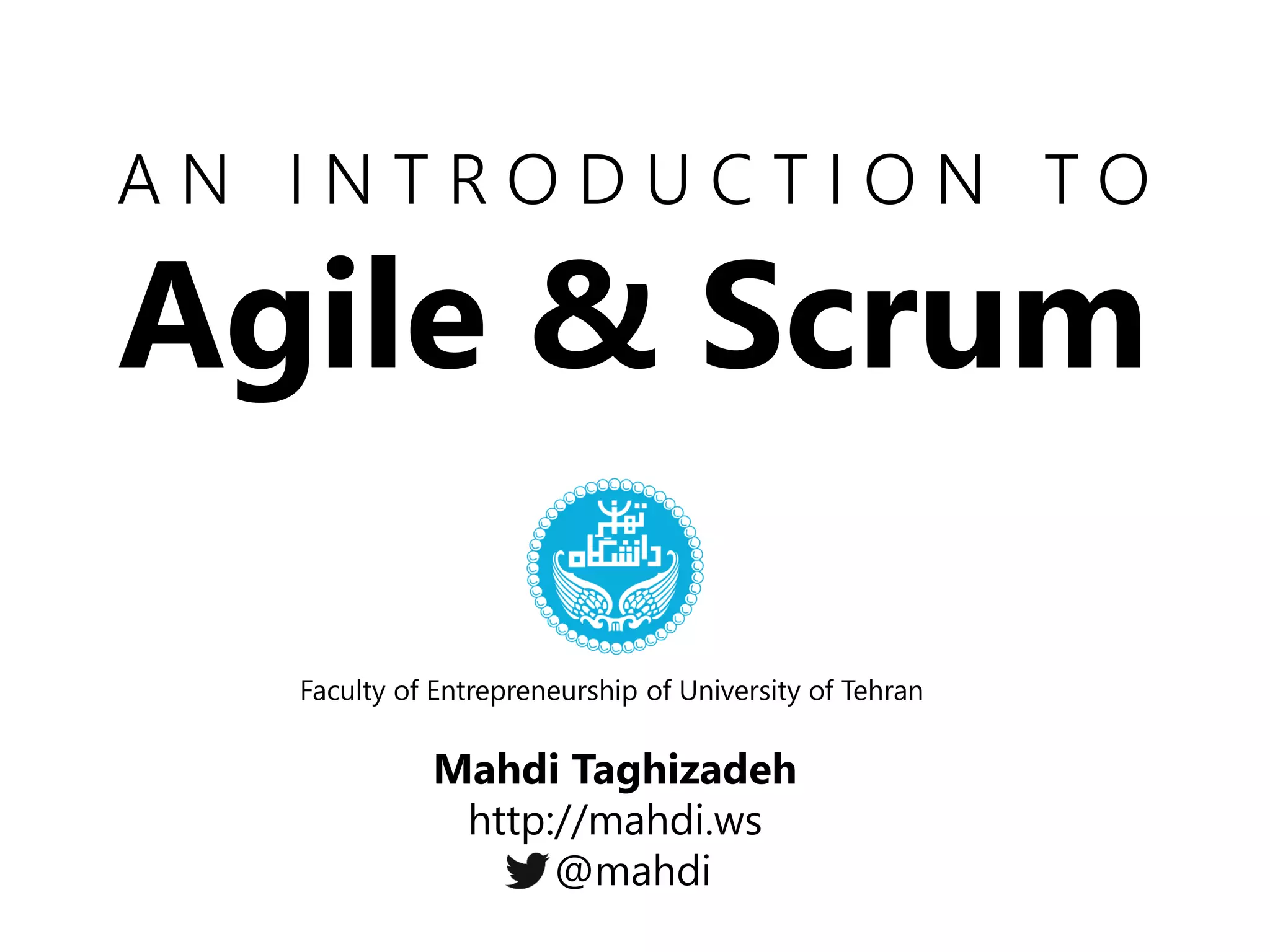 AN INTRODUCTION TO
Agile & Scrum

دانشگاه تهران

Faculty of Entrepreneurship of University of Tehran

Mahdi Taghizadeh
http://mahdi.ws
@mahdi